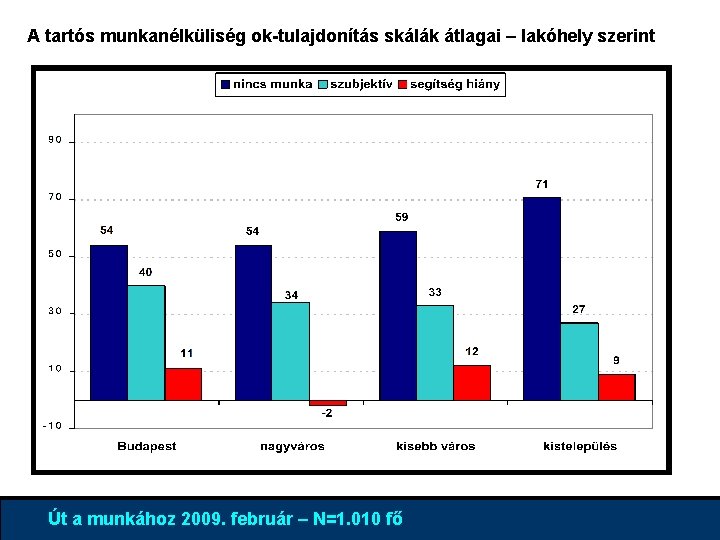 A tartós munkanélküliség ok-tulajdonítás skálák átlagai – lakóhely szerint

nincs munka
szubjektív
segítség hiány

90
70
50
30
10
-10

54
40
11
54
34
-2
59
33
12
71
27
9

Budapest
nagyváros
kisebb város
kistelepülés

Út a munkához 2009. február – N=1.010 fő